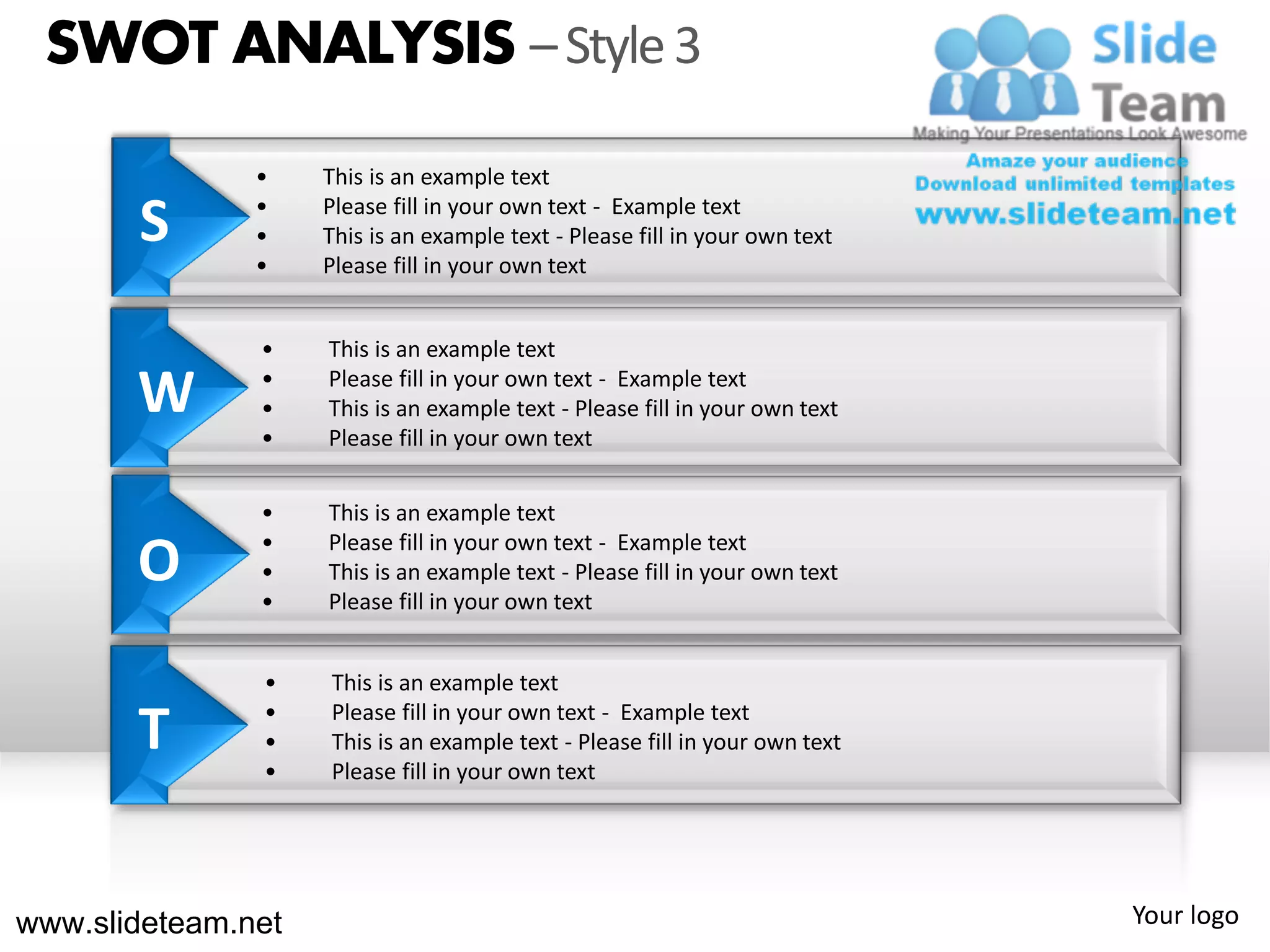 SWOT ANALYSIS – Style 3

Slide Team
Making Your Presentations Look Awesome
Amaze your audience
Download unlimited templates
www.slideteam.net

S
- This is an example text
- Please fill in your own text - Example text
- This is an example text - Please fill in your own text
- Please fill in your own text

W
- This is an example text
- Please fill in your own text - Example text
- This is an example text - Please fill in your own text
- Please fill in your own text

O
- This is an example text
- Please fill in your own text - Example text
- This is an example text - Please fill in your own text
- Please fill in your own text

T
- This is an example text
- Please fill in your own text - Example text
- This is an example text - Please fill in your own text
- Please fill in your own text

www.slideteam.net

Your logo